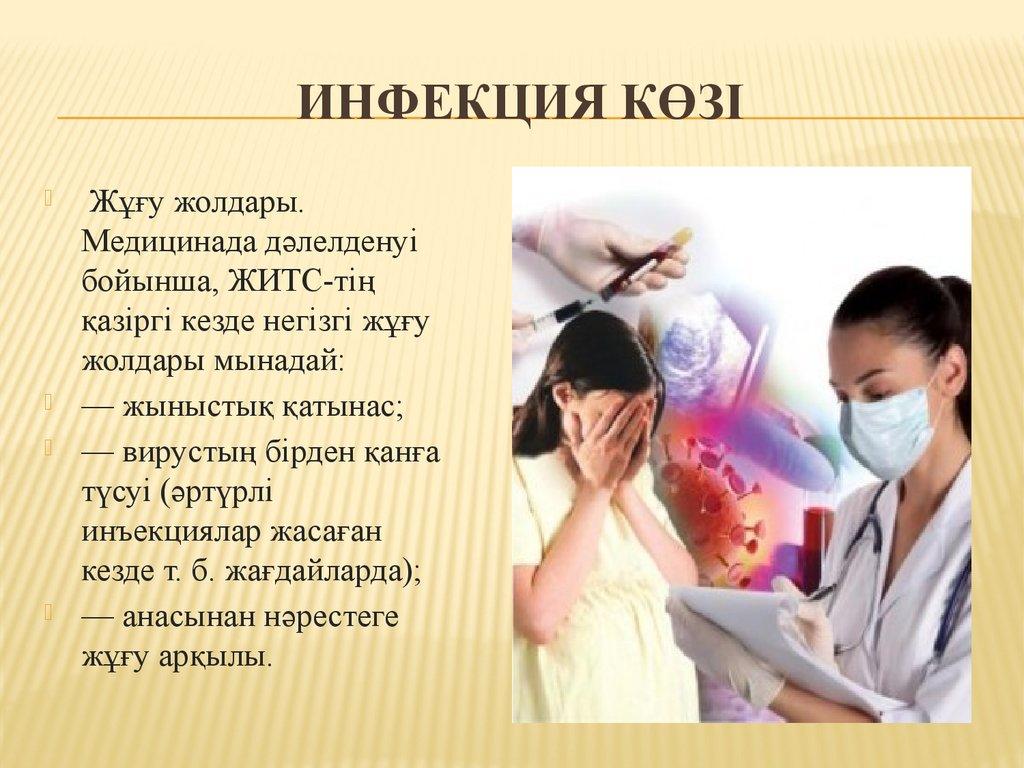 ИНФЕКЦИЯ КӨЗІ

Жұғу жолдары. Медицинада дәлелденуі бойынша, ЖИТС-тің қазіргі кезде негізгі жұғу жолдары мынадай:

— жыныстық қатынас;

— вирустың бірден қанға түсуі (әртүрлі инъекциялар жасаған кезде т. б. жағдайларда);

— анасынан нәрестеге жұғу арқылы.